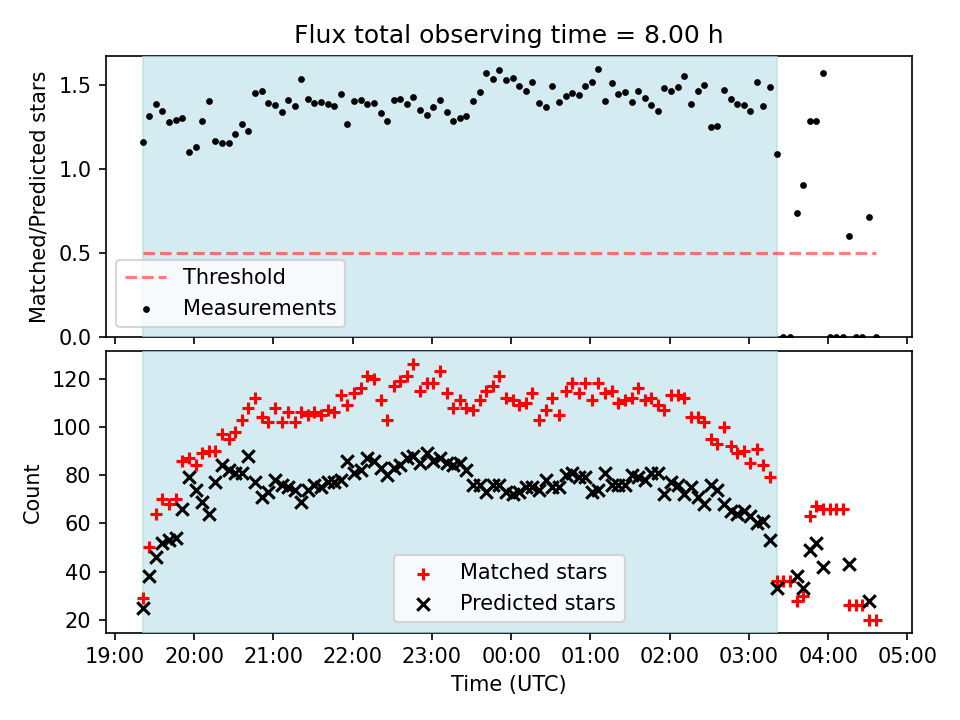 Flux total observing time = 8.00 h

Matched/Predicted stars

1.5
1.0
0.5
0.0

Threshold
Measurements

Count

120
100
80
60
40
20

Matched stars
Predicted stars

19:00 20:00 21:00 22:00 23:00 00:00 01:00 02:00 03:00 04:00 05:00

Time (UTC)